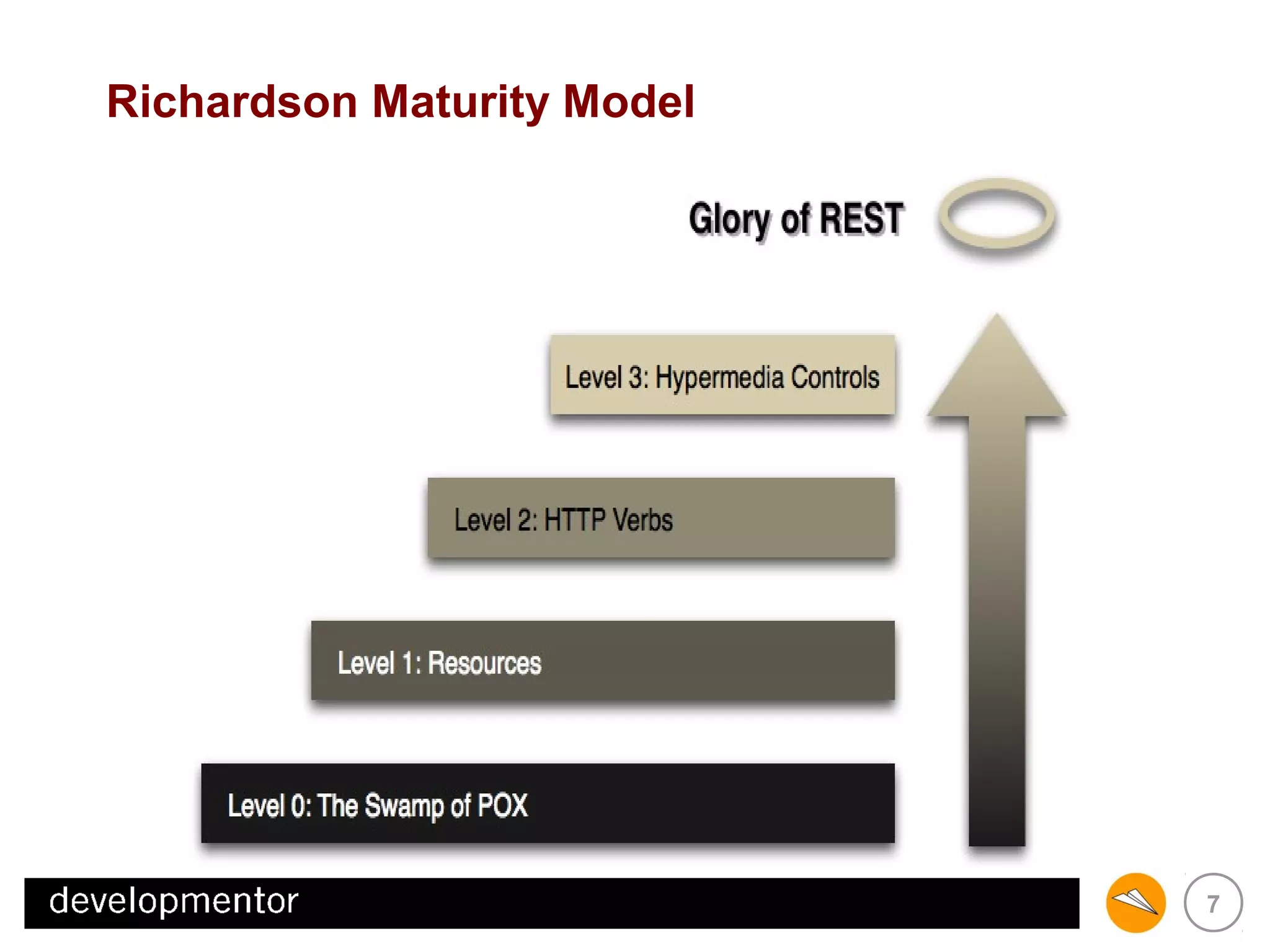 Richardson Maturity Model

Glory of REST

Level 3: Hypermedia Controls

Level 2: HTTP Verbs

Level 1: Resources

Level 0: The Swamp of POX

developmentor

7